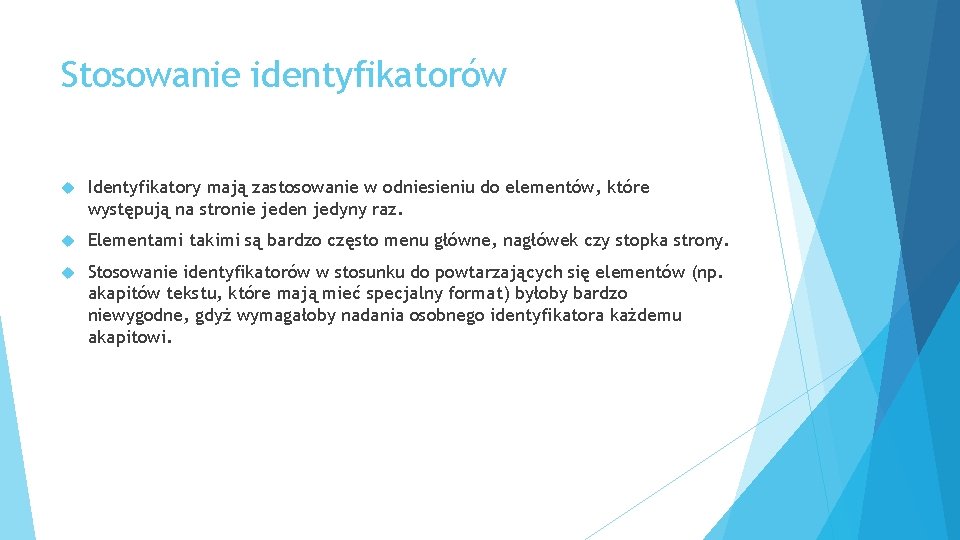 Stosowanie identyfikatorów

Identyfikatory mają zastosowanie w odniesieniu do elementów, które występują na stronie jeden jedyny raz.

Elementami takimi są bardzo często menu główne, nagłówek czy stopka strony.

Stosowanie identyfikatorów w stosunku do powtarzających się elementów (np. akapitów tekstu, które mają mieć specjalny format) byłoby bardzo niewygodne, gdyż wymagałoby nadania osobnego identyfikatora każdemu akapitowi.